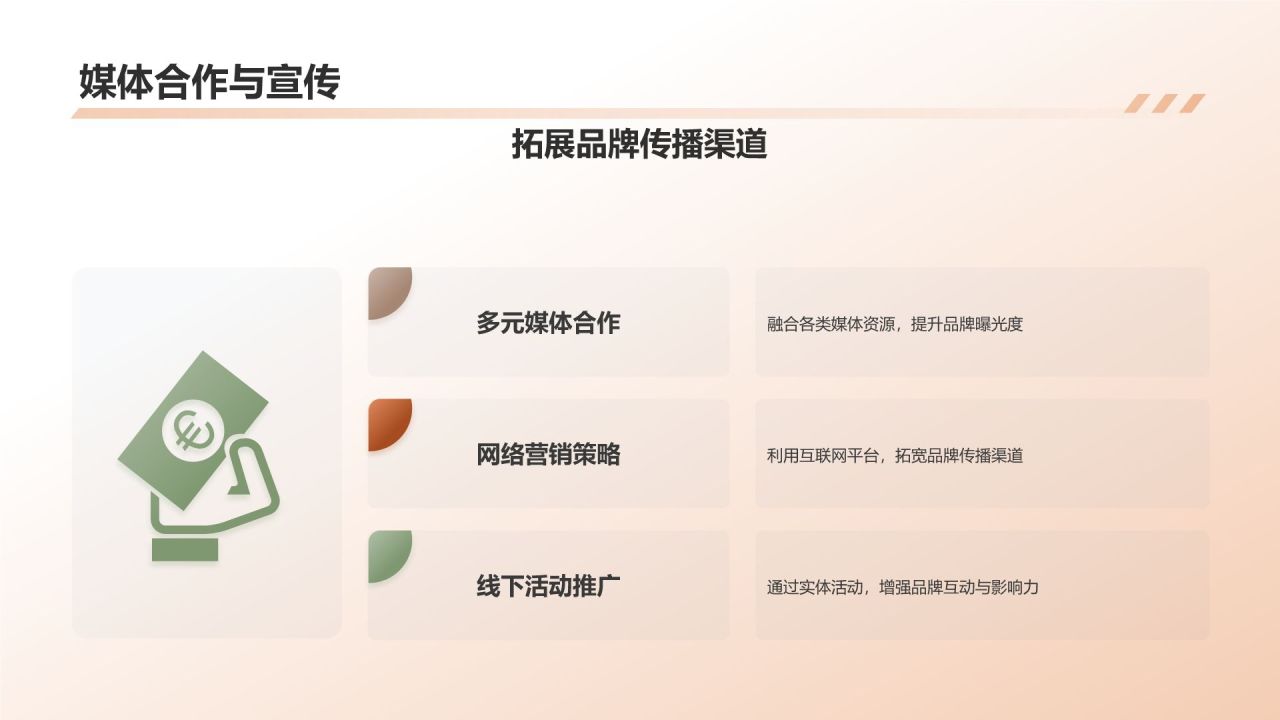 媒体合作与宣传

拓展品牌传播渠道

多元媒体合作

融合各类媒体资源，提升品牌曝光度

网络营销策略

利用互联网平台，拓宽品牌传播渠道

线下活动推广

通过实体活动，增强品牌互动与影响力